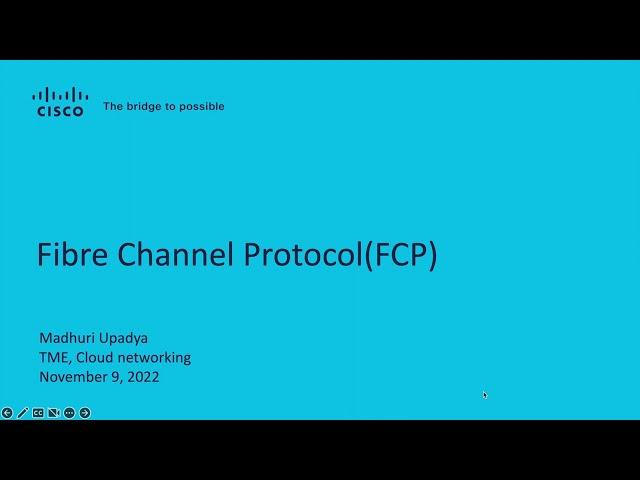 CISCO The bridge to possible

Fibre Channel Protocol(FCP)

Madhuri Upadya
TME, Cloud networking
November 9, 2022

CC